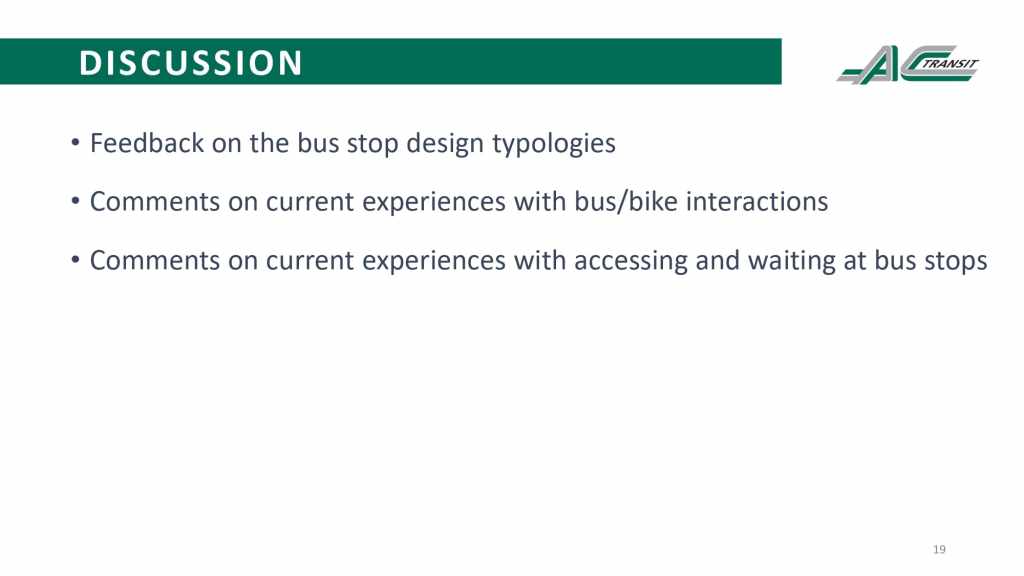 DISCUSSION

AC TRANSIT

• Feedback on the bus stop design typologies

• Comments on current experiences with bus/bike interactions

• Comments on current experiences with accessing and waiting at bus stops

19